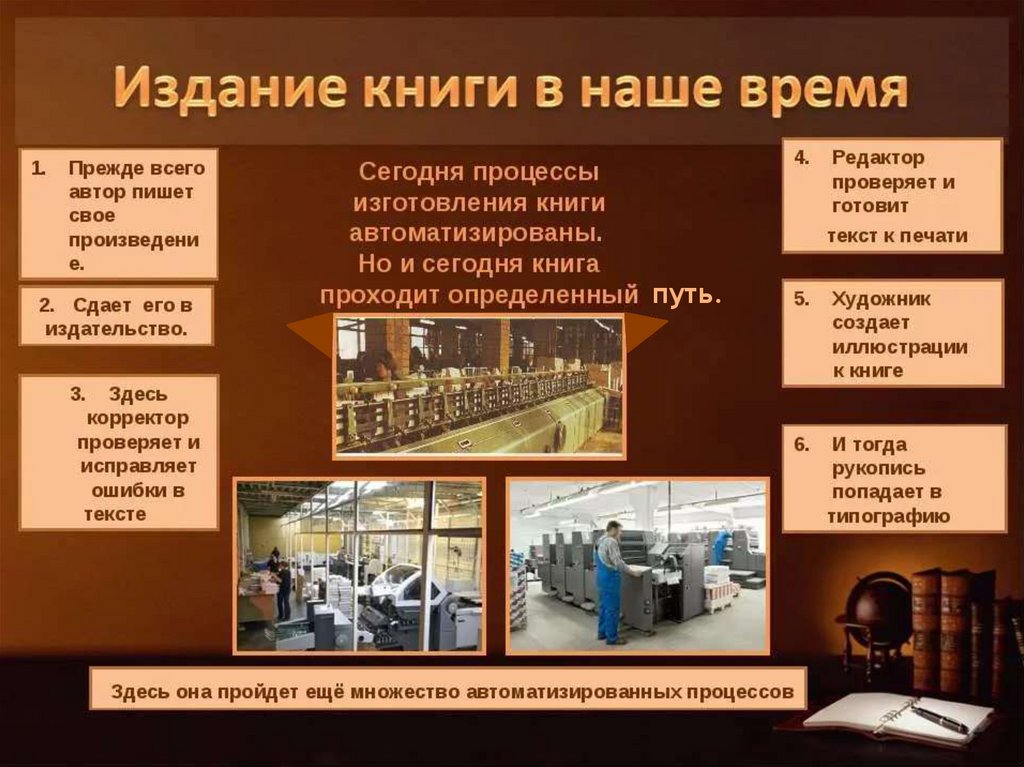 Издание книги в наше время

1. Прежде всего автор пишет свое произведение.

2. Сдает его в издательство.

3. Здесь корректор проверяет и исправляет ошибки в тексте

Сегодня процессы изготовления книги автоматизированы. Но и сегодня книга проходит определенный путь.

4. Редактор проверяет и готовит текст к печати

5. Художник создает иллюстрации к книге

6. И тогда рукопись попадает в типографию

Здесь она пройдет ещё множество автоматизированных процессов